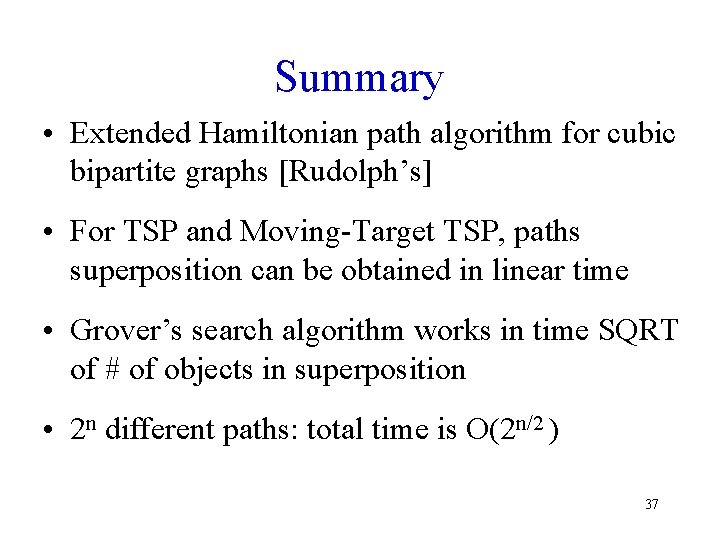 Summary

• Extended Hamiltonian path algorithm for cubic bipartite graphs [Rudolph's]

• For TSP and Moving-Target TSP, paths superposition can be obtained in linear time

• Grover's search algorithm works in time SQRT of # of objects in superposition

• $2^n$ different paths: total time is $O(2^{n/2})$

37